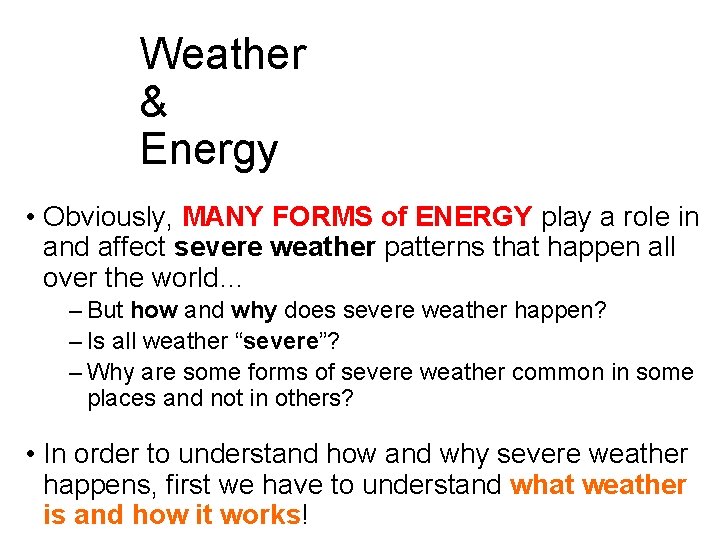 Weather
&
Energy

• Obviously, MANY FORMS of ENERGY play a role in and affect severe weather patterns that happen all over the world…

– But how and why does severe weather happen?
– Is all weather “severe”?
– Why are some forms of severe weather common in some places and not in others?

• In order to understand how and why severe weather happens, first we have to understand what weather is and how it works!